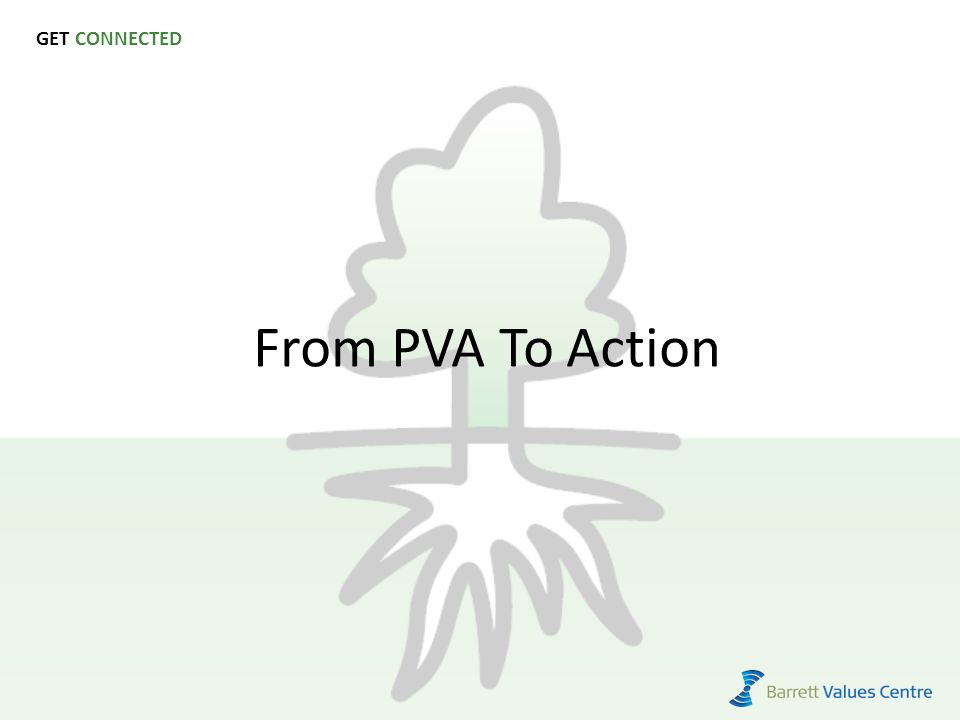 GET CONNECTED

From PVA To Action

Barrett Values Centre